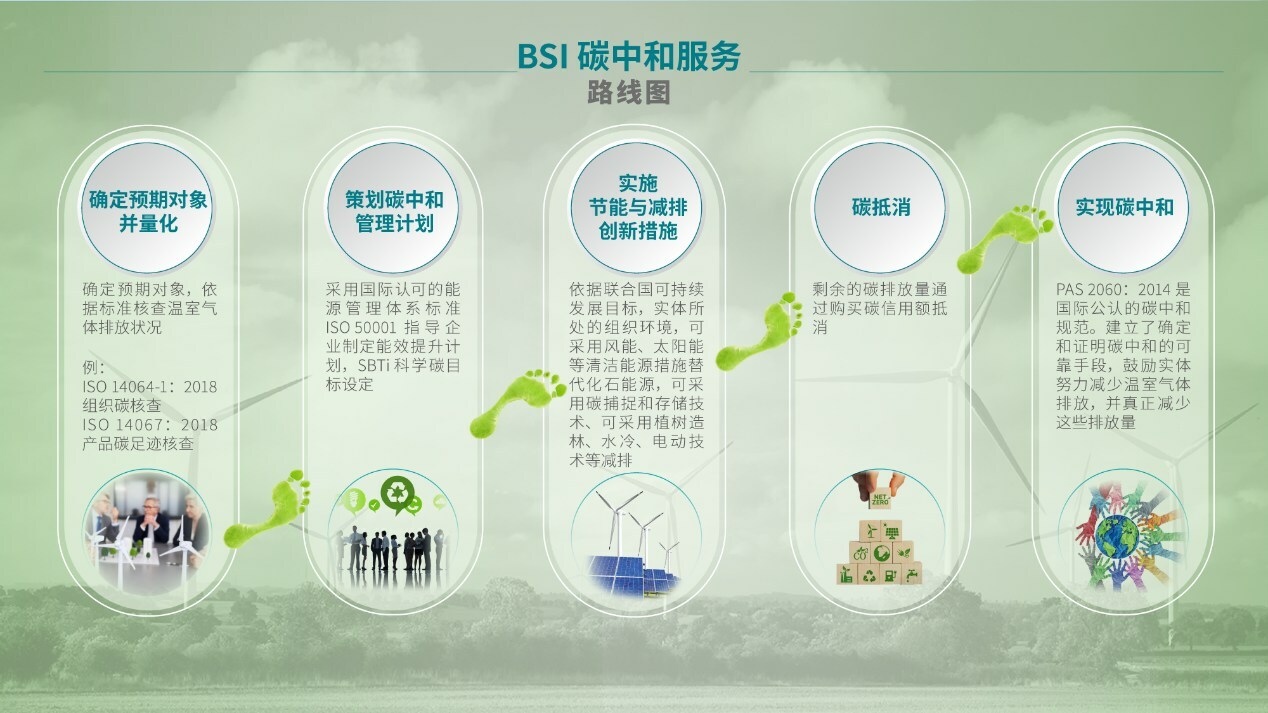 BSI 碳中和服务
路线图

确定预期对象并量化

确定预期对象，依据标准核查温室气体排放状况

例：
ISO 14064-1：2018 组织碳核查
ISO 14067：2018 产品碳足迹核查

策划碳中和管理计划

采用国际认可的能源管理体系标准 ISO 50001 指导企业制定能效提升计划，SBTi 科学碳目标设定

实施节能与减排创新措施

依据联合国可持续发展目标，实体所处的组织环境，可采用风能、太阳能等清洁能源措施替代化石能源，可采用碳捕捉和存储技术、可采用植树造林、水冷、电动技术等减排

碳抵消

剩余的碳排放量通过购买碳信用额抵消

NET ZERO

实现碳中和

PAS 2060：2014 是国际公认的碳中和规范。建立了确定和证明碳中和的可靠手段，鼓励实体努力减少温室气体排放，并真正减少这些排放量